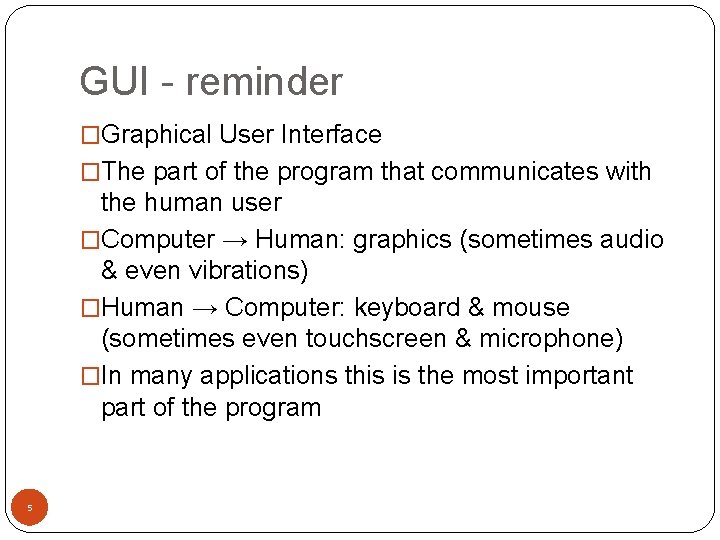 GUI - reminder

□Graphical User Interface

□The part of the program that communicates with the human user

□Computer → Human: graphics (sometimes audio & even vibrations)

□Human → Computer: keyboard & mouse (sometimes even touchscreen & microphone)

□In many applications this is the most important part of the program

5